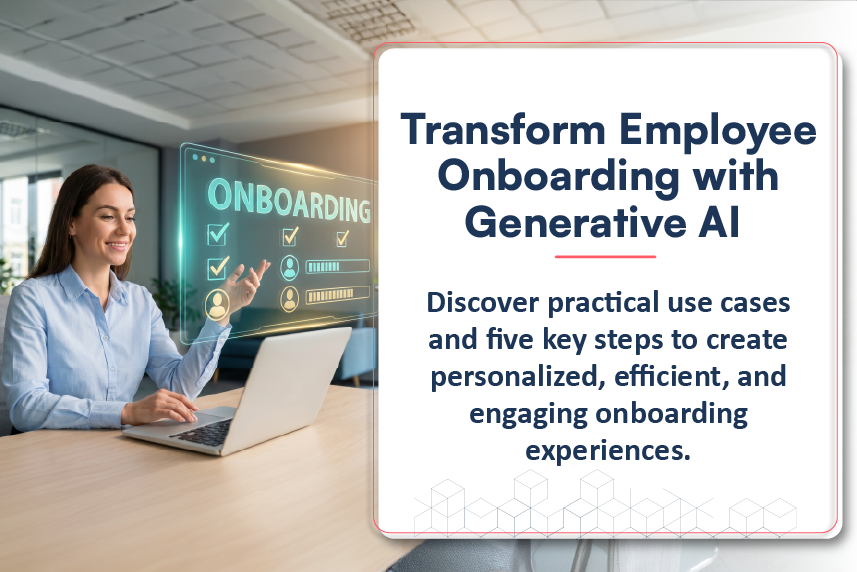 ONBOARDING

Transform Employee Onboarding with Generative AI

Discover practical use cases and five key steps to create personalized, efficient, and engaging onboarding experiences.